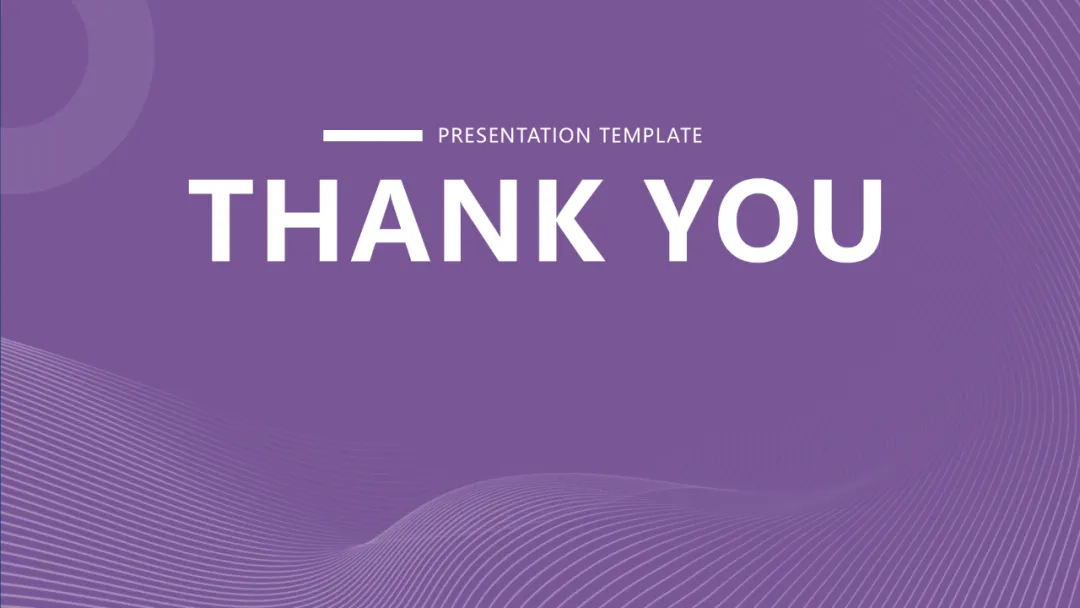 PRESENTATION TEMPLATE

THANK YOU